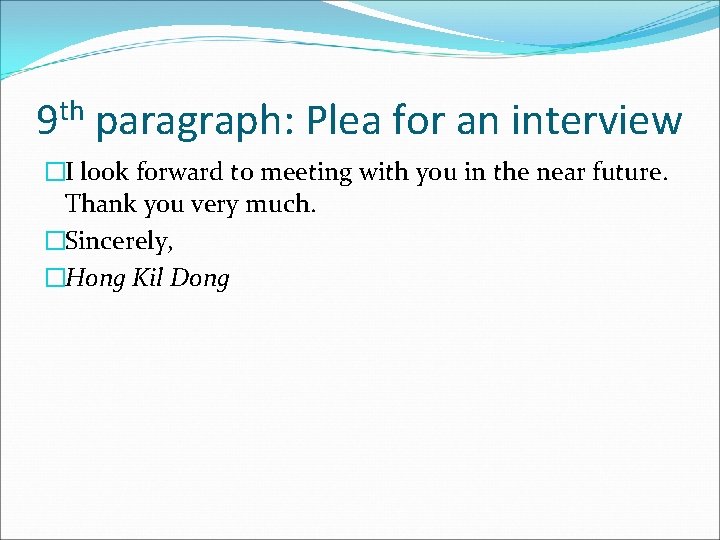 9th paragraph: Plea for an interview

I look forward to meeting with you in the near future. Thank you very much.

Sincerely,

Hong Kil Dong